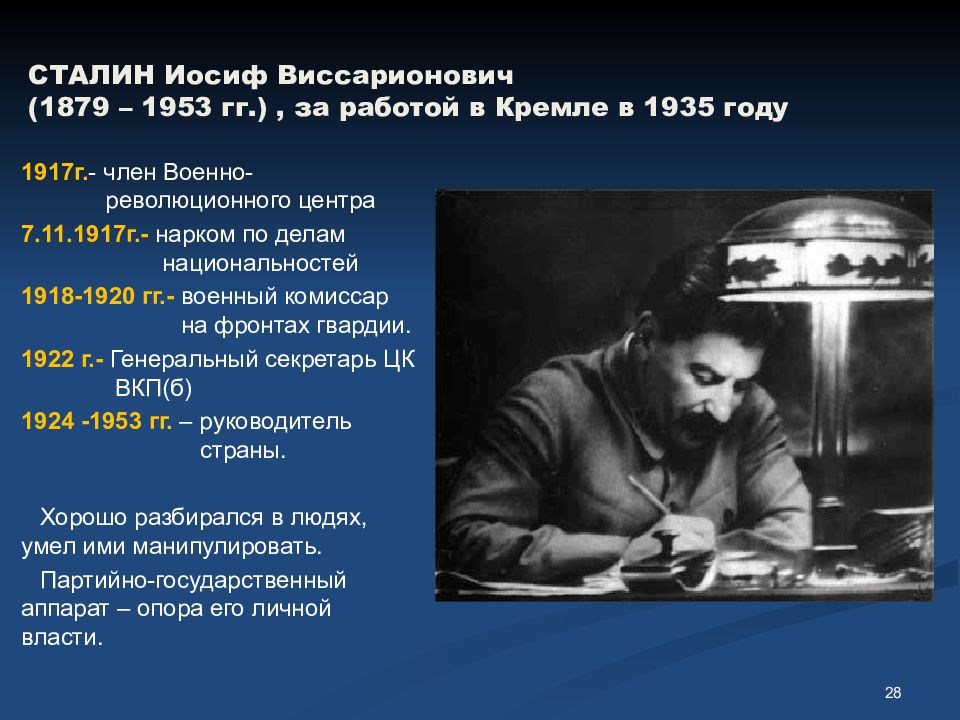 СТАЛИН Иосиф Виссарионович
(1879 – 1953 гг.) , за работой в Кремле в 1935 году

1917г.- член Военно-революционного центра

7.11.1917г.- нарком по делам национальностей

1918-1920 гг.- военный комиссар на фронтах гвардии.

1922 г.- Генеральный секретарь ЦК ВКП(б)

1924 -1953 гг. – руководитель страны.

Хорошо разбирался в людях, умел ими манипулировать.

Партийно-государственный аппарат – опора его личной власти.

28